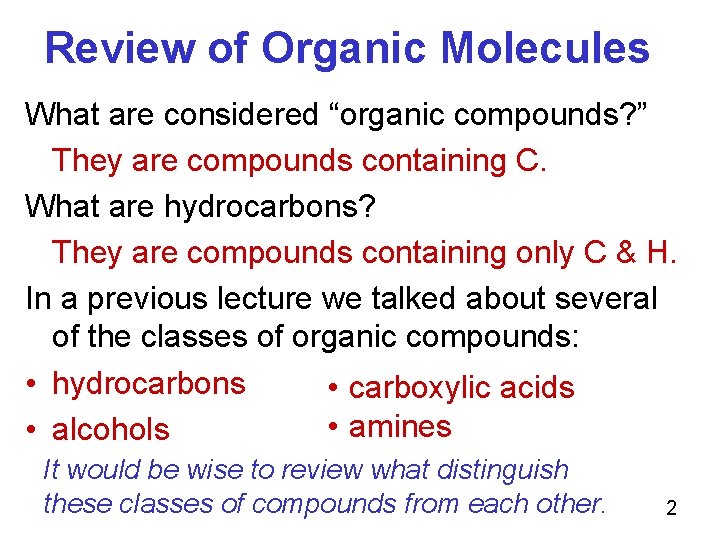 Review of Organic Molecules

What are considered “organic compounds?”

They are compounds containing C.

What are hydrocarbons?

They are compounds containing only C & H.

In a previous lecture we talked about several of the classes of organic compounds:

• hydrocarbons
• alcohols

• carboxylic acids
• amines

It would be wise to review what distinguish these classes of compounds from each other.

2